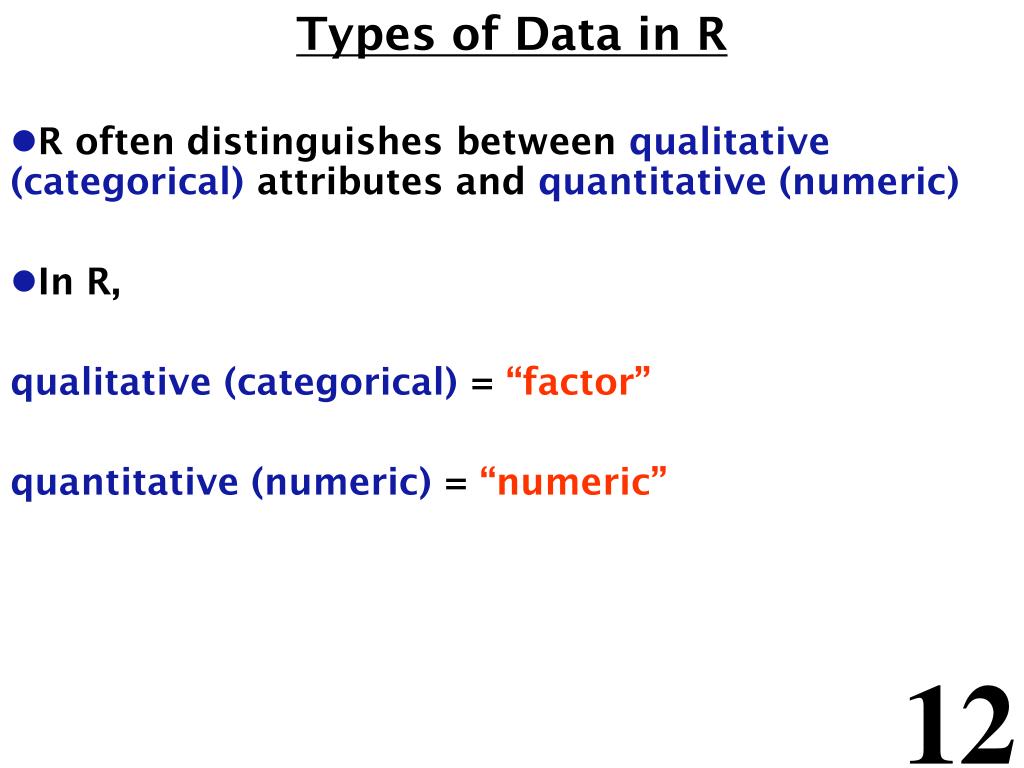 Types of Data in R

●R often distinguishes between qualitative (categorical) attributes and quantitative (numeric)

●In R,

qualitative (categorical) = “factor”

quantitative (numeric) = “numeric”

12